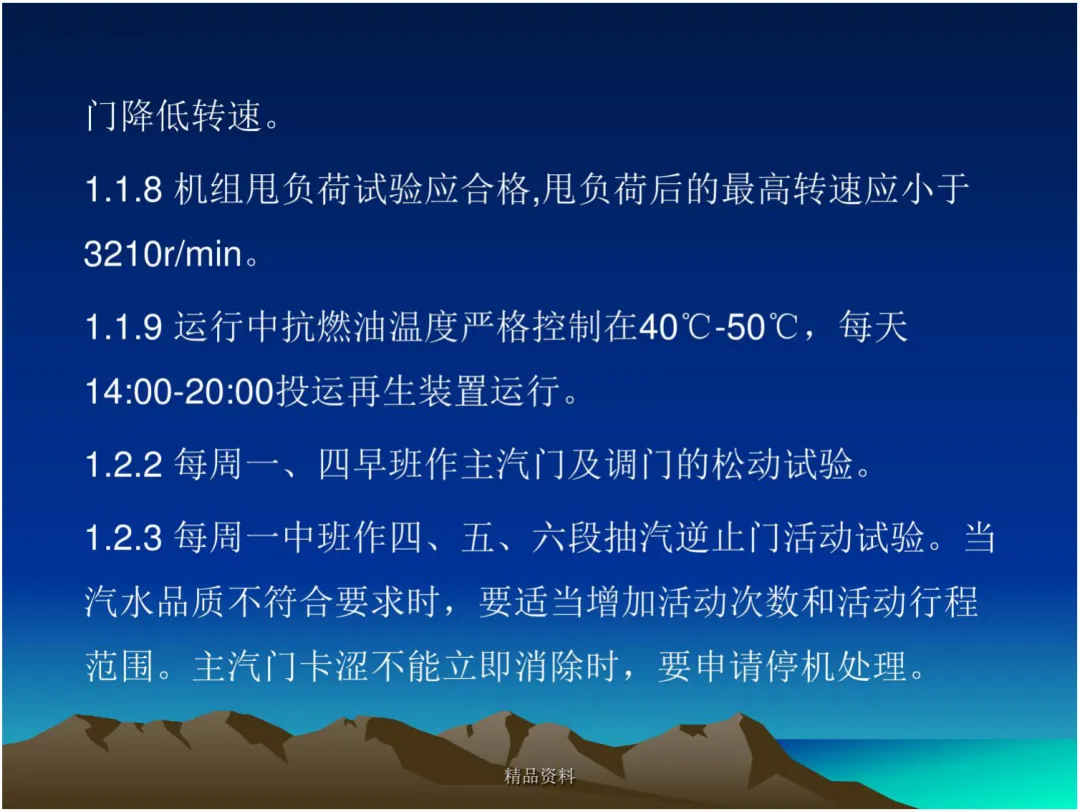 门降低转速。

1.1.8 机组甩负荷试验应合格,甩负荷后的最高转速应小于3210r/min。

1.1.9 运行中抗燃油温度严格控制在40℃-50℃，每天14:00-20:00投运再生装置运行。

1.2.2 每周一、四早班作主汽门及调门的松动试验。

1.2.3 每周一中班作四、五、六段抽汽逆止门活动试验。当汽水品质不符合要求时，要适当增加活动次数和活动行程范围。主汽门卡涩不能立即消除时，要申请停机处理。

精品资料